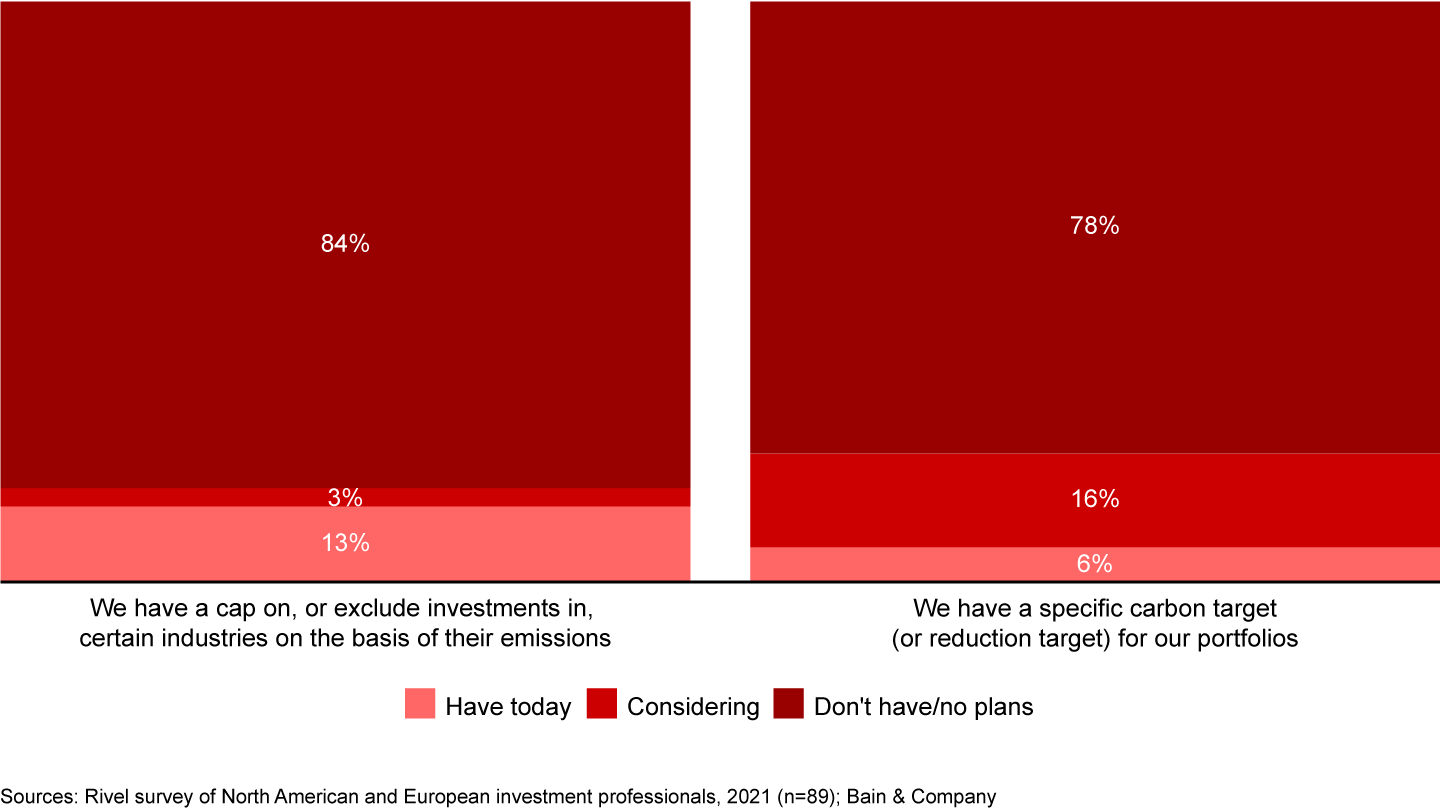 84%

3%

13%

78%

16%

6%

We have a cap on, or exclude investments in, certain industries on the basis of their emissions

We have a specific carbon target (or reduction target) for our portfolios

Have today
Considering
Don't have/no plans

Sources: Rivel survey of North American and European investment professionals, 2021 (n=89); Bain & Company